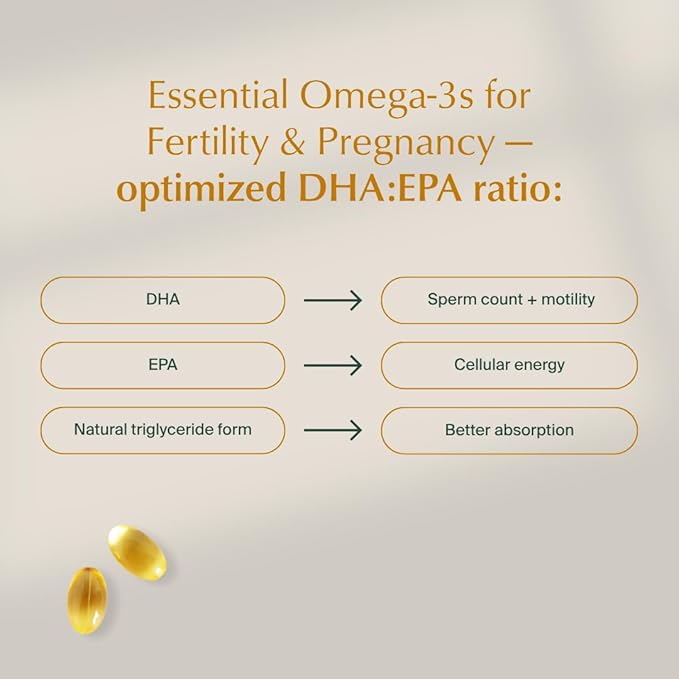 Essential Omega-3s for Fertility & Pregnancy — optimized DHA:EPA ratio:

DHA → Sperm count + motility

EPA → Cellular energy

Natural triglyceride form → Better absorption